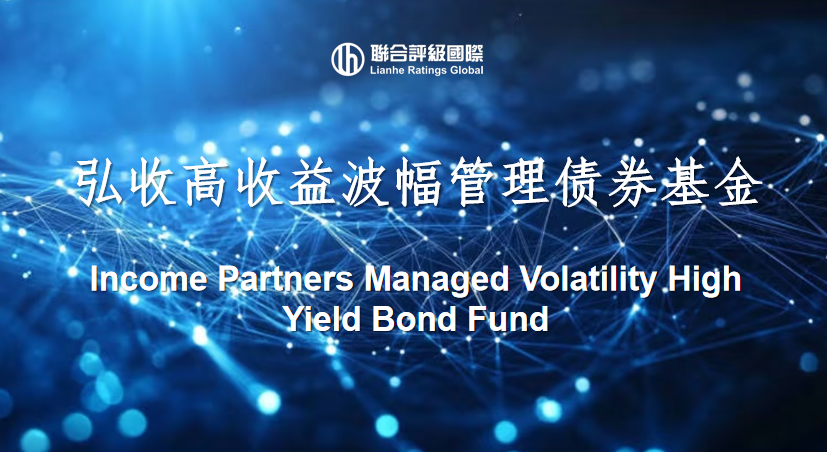 聯合評級國際
Lianhe Ratings Global

弘收高收益波幅管理债券基金

Income Partners Managed Volatility High Yield Bond Fund